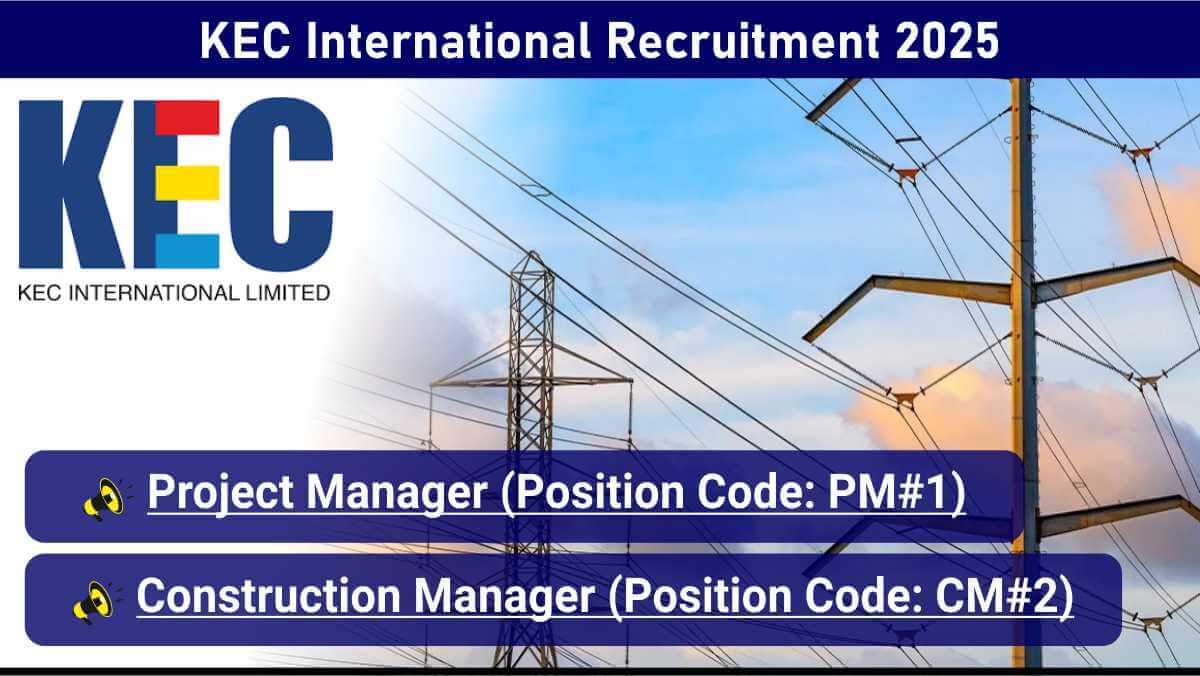 KEC International Recruitment 2025

KEC

KEC INTERNATIONAL LIMITED

Project Manager (Position Code: PM#1)

Construction Manager (Position Code: CM#2)